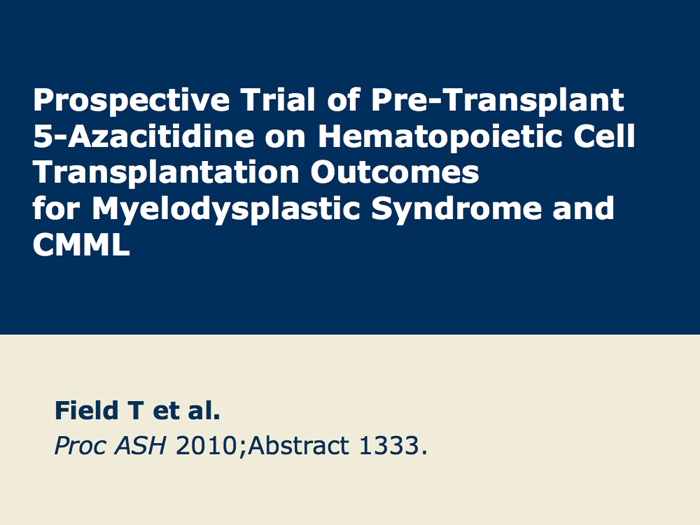 Prospective Trial of Pre-Transplant 5-Azacitidine on Hematopoietic Cell Transplantation Outcomes for Myelodysplastic Syndrome and CMML

Field T et al.
Proc ASH 2010;Abstract 1333.